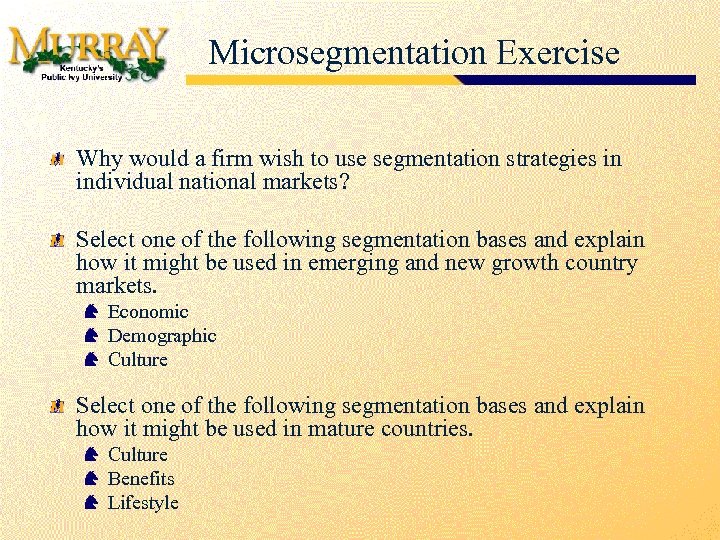 MURRAY
Kentucky's Public Ivy University

Microsegmentation Exercise

Why would a firm wish to use segmentation strategies in individual national markets?

Select one of the following segmentation bases and explain how it might be used in emerging and new growth country markets.
Economic
Demographic
Culture

Select one of the following segmentation bases and explain how it might be used in mature countries.
Culture
Benefits
Lifestyle